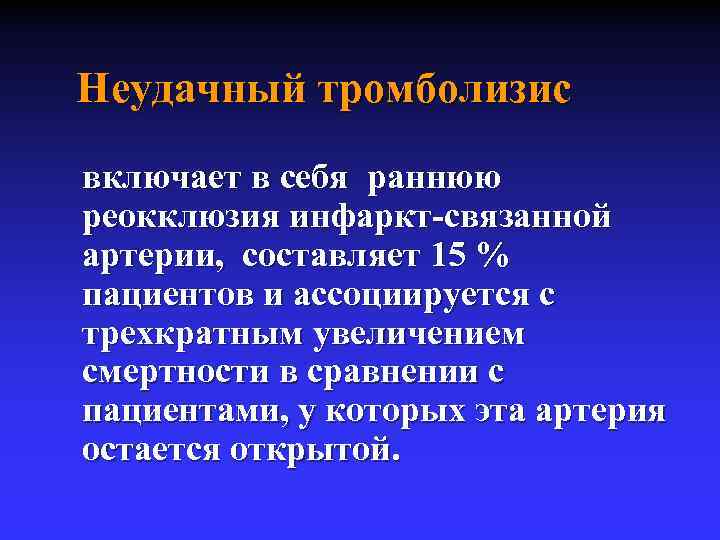 Неудачный тромболизис

включает в себя раннюю реокклюзия инфаркт-связанной артерии, составляет 15 % пациентов и ассоциируется с трехкратным увеличением смертности в сравнении с пациентами, у которых эта артерия остается открытой.